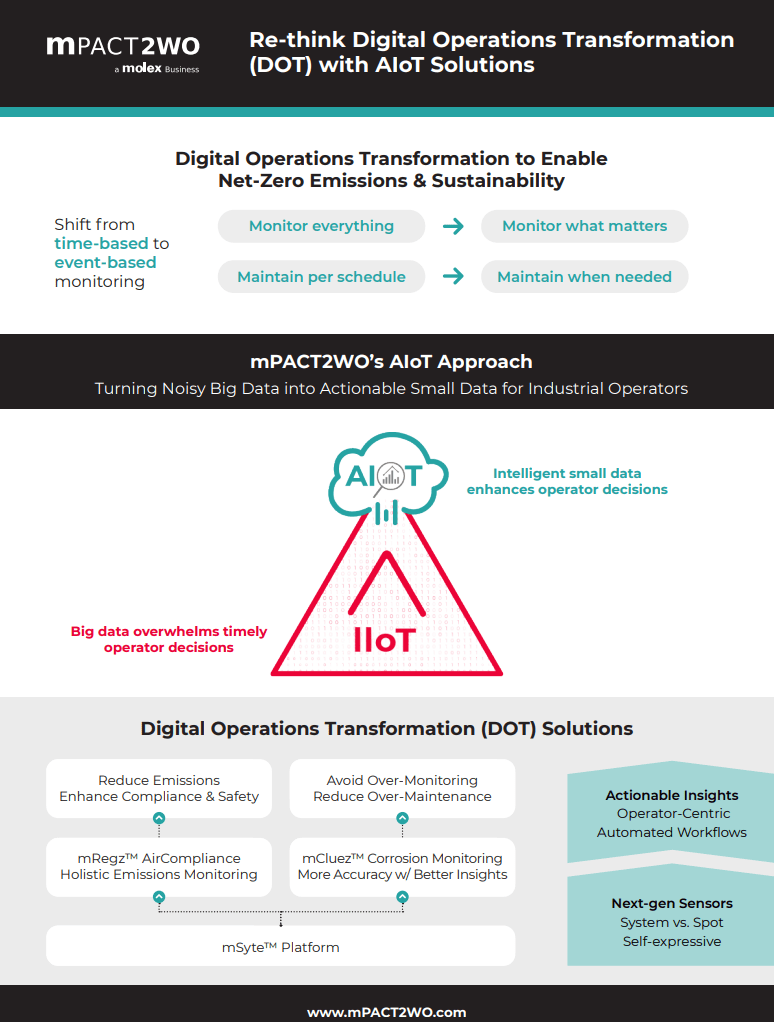 mPACT2WO
a molex Business

Re-think Digital Operations Transformation (DOT) with AIoT Solutions

Digital Operations Transformation to Enable Net-Zero Emissions & Sustainability

Shift from time-based to event-based monitoring

Monitor everything → Monitor what matters

Maintain per schedule → Maintain when needed

mPACT2WO's AIoT Approach

Turning Noisy Big Data into Actionable Small Data for Industrial Operators

AIoT

Intelligent small data enhances operator decisions

IIoT

Big data overwhelms timely operator decisions

Digital Operations Transformation (DOT) Solutions

Reduce Emissions
Enhance Compliance & Safety

Avoid Over-Monitoring
Reduce Over-Maintenance

mRegz™ AirCompliance
Holistic Emissions Monitoring

mCluez™ Corrosion Monitoring
More Accuracy w/ Better Insights

mSyte™ Platform

Actionable Insights
Operator-Centric
Automated Workflows

Next-gen Sensors
System vs. Spot
Self-expressive

www.mPACT2WO.com